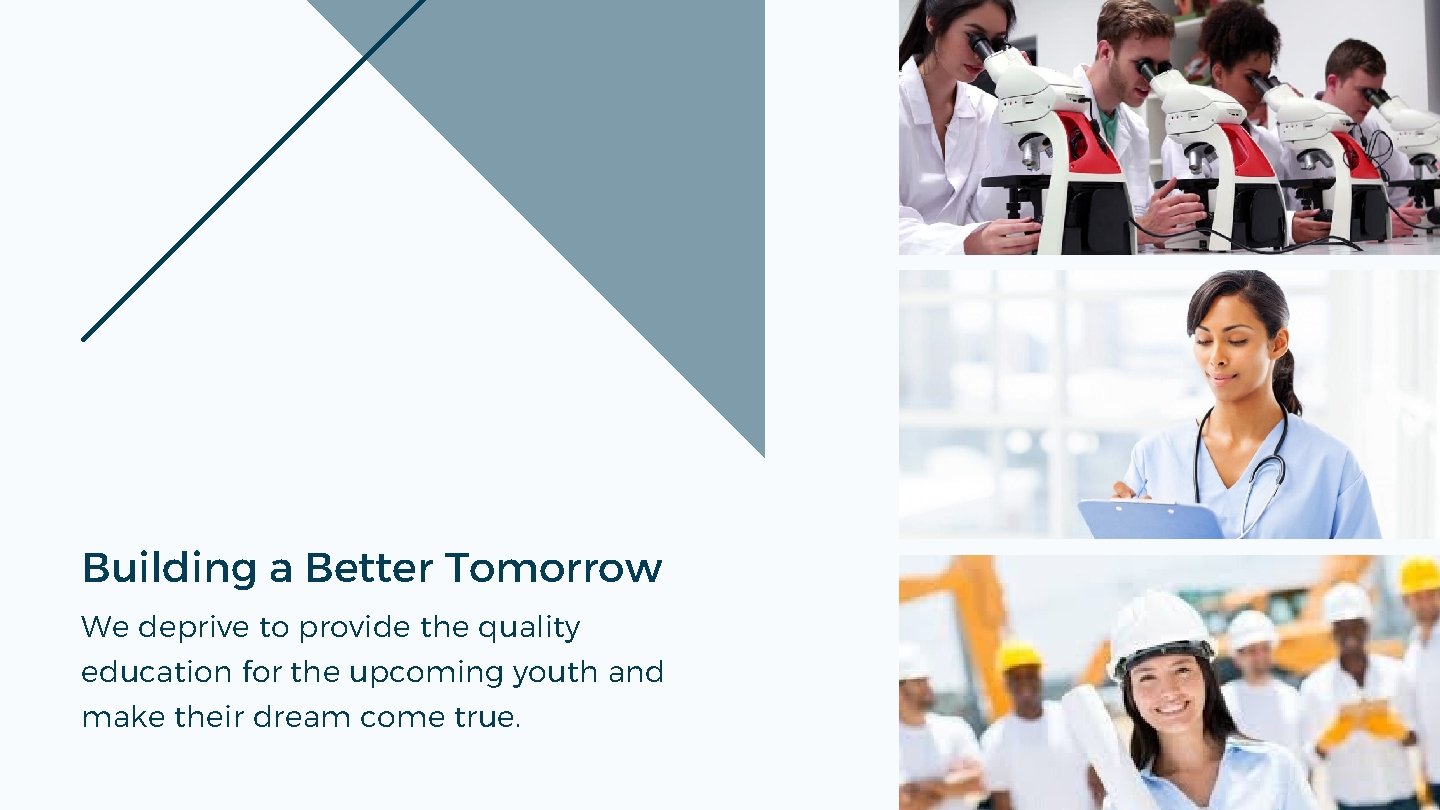 Building a Better Tomorrow

We deprive to provide the quality education for the upcoming youth and make their dream come true.